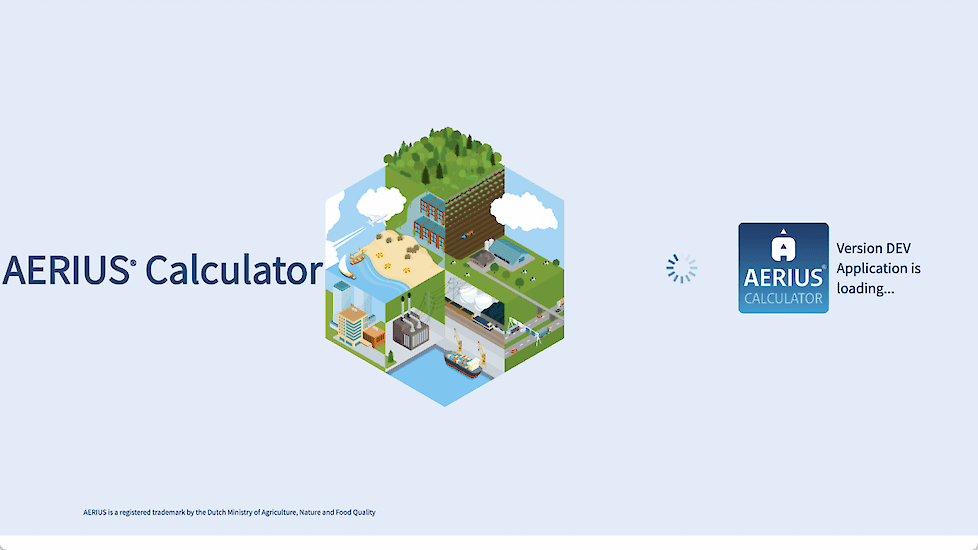 AERIUS® Calculator

AERIUS® CALCULATOR

Version DEV
Application is loading...

AERIUS is a registered trademark by the Dutch Ministry of Agriculture, Nature and Food Quality